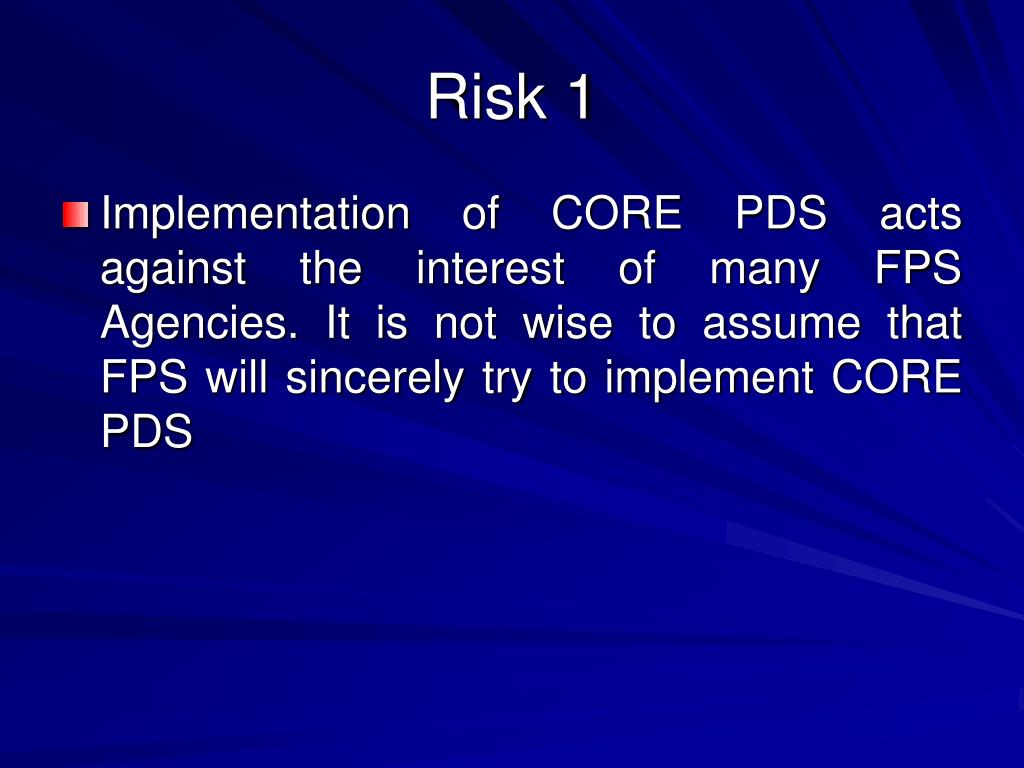 Risk 1

Implementation of CORE PDS acts against the interest of many FPS Agencies. It is not wise to assume that FPS will sincerely try to implement CORE PDS